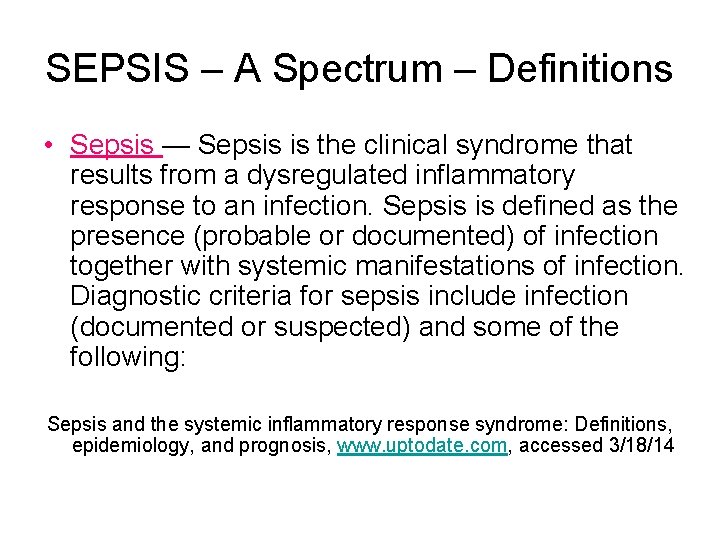 SEPSIS – A Spectrum – Definitions

• Sepsis — Sepsis is the clinical syndrome that results from a dysregulated inflammatory response to an infection. Sepsis is defined as the presence (probable or documented) of infection together with systemic manifestations of infection. Diagnostic criteria for sepsis include infection (documented or suspected) and some of the following:

Sepsis and the systemic inflammatory response syndrome: Definitions, epidemiology, and prognosis, www.uptodate.com, accessed 3/18/14